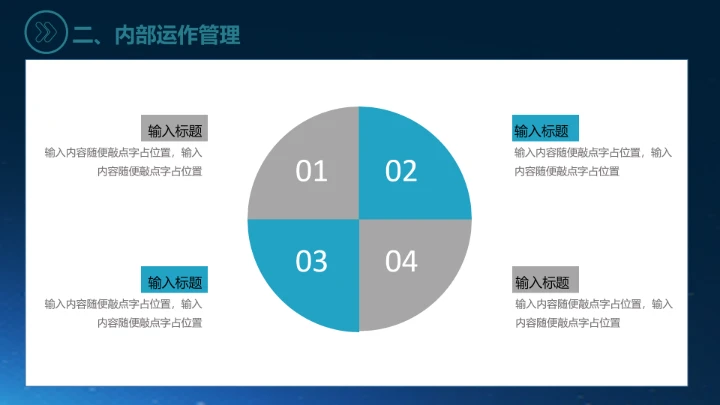 二、内部运作管理

输入标题
输入内容随便敲点字占位置，输入内容随便敲点字占位置

01

02

输入标题
输入内容随便敲点字占位置，输入内容随便敲点字占位置

03

04

输入标题
输入内容随便敲点字占位置，输入内容随便敲点字占位置

输入标题
输入内容随便敲点字占位置，输入内容随便敲点字占位置